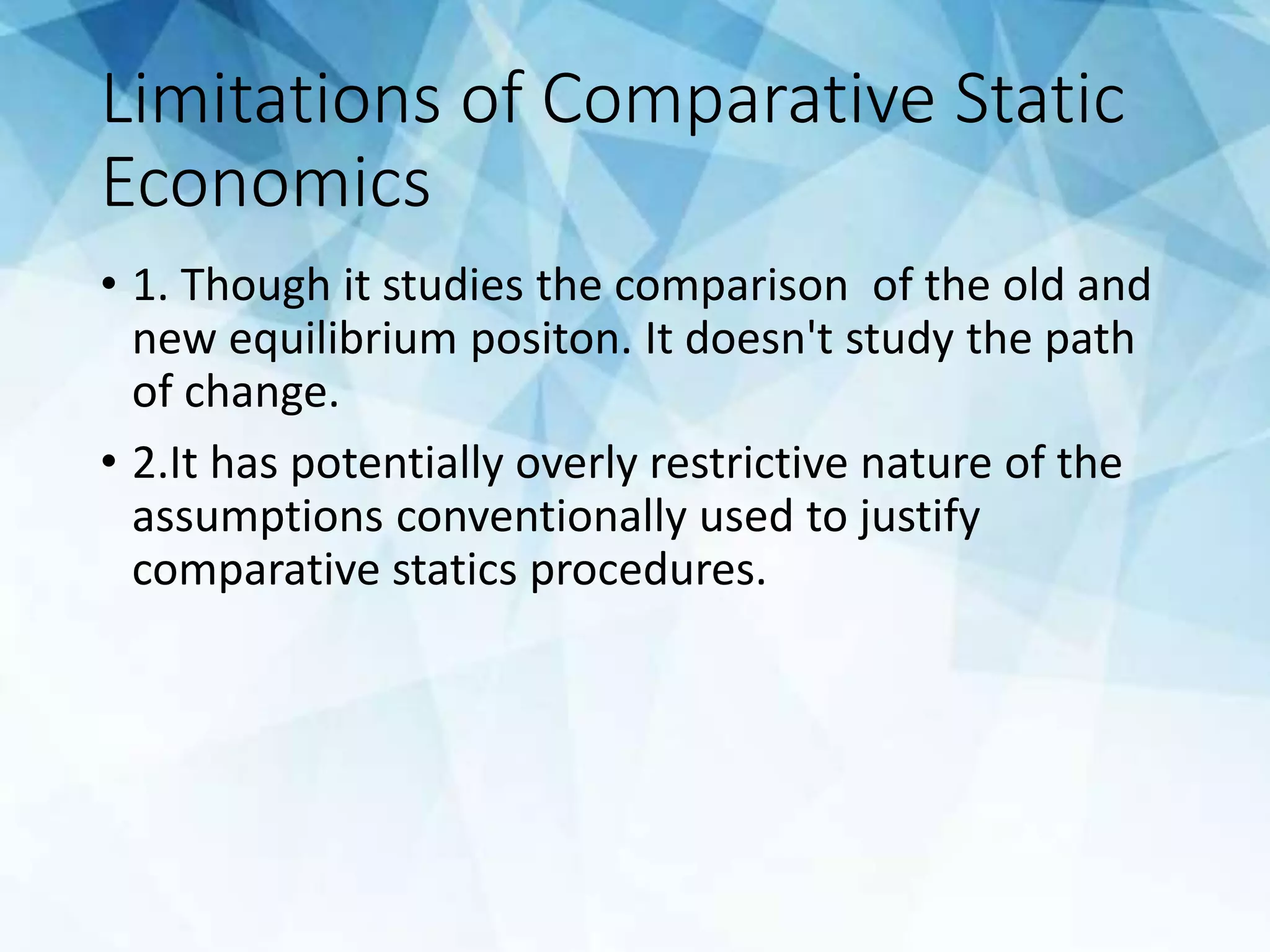 Limitations of Comparative Static Economics

• 1. Though it studies the comparison of the old and new equilibrium positon. It doesn't study the path of change.

• 2.It has potentially overly restrictive nature of the assumptions conventionally used to justify comparative statics procedures.